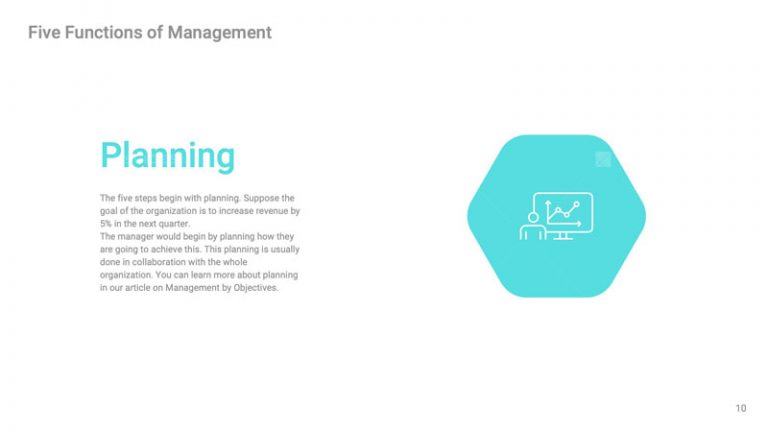 Five Functions of Management

Planning

The five steps begin with planning. Suppose the goal of the organization is to increase revenue by 5% in the next quarter.
The manager would begin by planning how they are going to achieve this. This planning is usually done in collaboration with the whole organization. You can learn more about planning in our article on Management by Objectives.

10